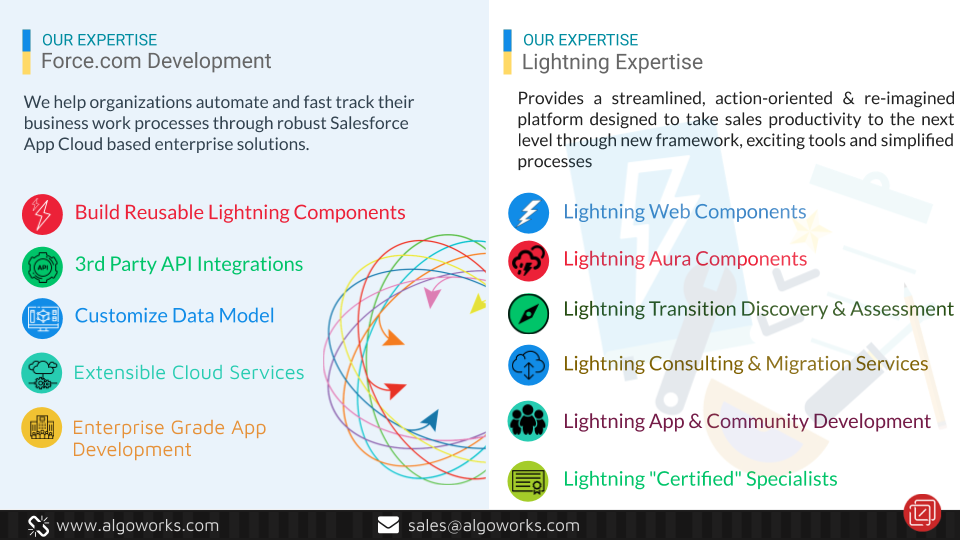 OUR EXPERTISE
Force.com Development

We help organizations automate and fast track their business work processes through robust Salesforce App Cloud based enterprise solutions.

Build Reusable Lightning Components

3rd Party API Integrations

Customize Data Model

Extensible Cloud Services

Enterprise Grade App Development

OUR EXPERTISE
Lightning Expertise

Provides a streamlined, action-oriented & re-imagined platform designed to take sales productivity to the next level through new framework, exciting tools and simplified processes

Lightning Web Components

Lightning Aura Components

Lightning Transition Discovery & Assessment

Lightning Consulting & Migration Services

Lightning App & Community Development

Lightning "Certified" Specialists

www.algoworks.com

sales@algoworks.com